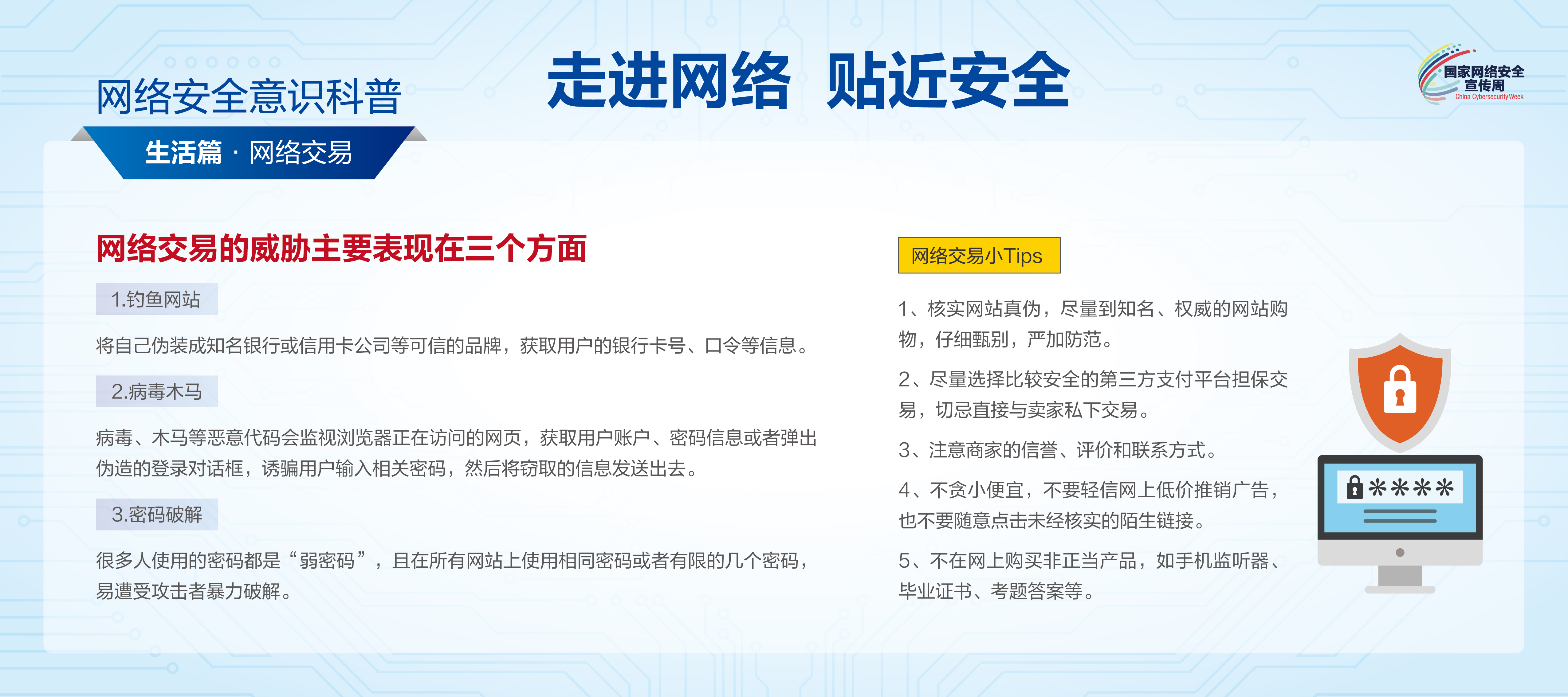 网络安全意识科普

生活篇 · 网络交易

走进网络 贴近安全

国家网络安全宣传周
China Cybersecurity Week

网络交易的威胁主要表现在三个方面

1.钓鱼网站

将自己伪装成知名银行或信用卡公司等可信的品牌，获取用户的银行卡号、口令等信息。

2.病毒木马

病毒、木马等恶意代码会监视浏览器正在访问的网页，获取用户账户、密码信息或者弹出伪造的登录对话框，诱骗用户输入相关密码，然后将窃取的信息发送出去。

3.密码破解

很多人使用的密码都是“弱密码”，且在所有网站上使用相同密码或者有限的几个密码，易遭受攻击者暴力破解。

网络交易小Tips

1、核实网站真伪，尽量到知名、权威的网站购物，仔细甄别，严加防范。

2、尽量选择比较安全的第三方支付平台担保交易，切忌直接与卖家私下交易。

3、注意商家的信誉、评价和联系方式。

4、不贪小便宜，不要轻信网上低价推销广告，也不要随意点击未经核实的陌生链接。

5、不在网上购买非正当产品，如手机监听器、毕业证书、考题答案等。

****